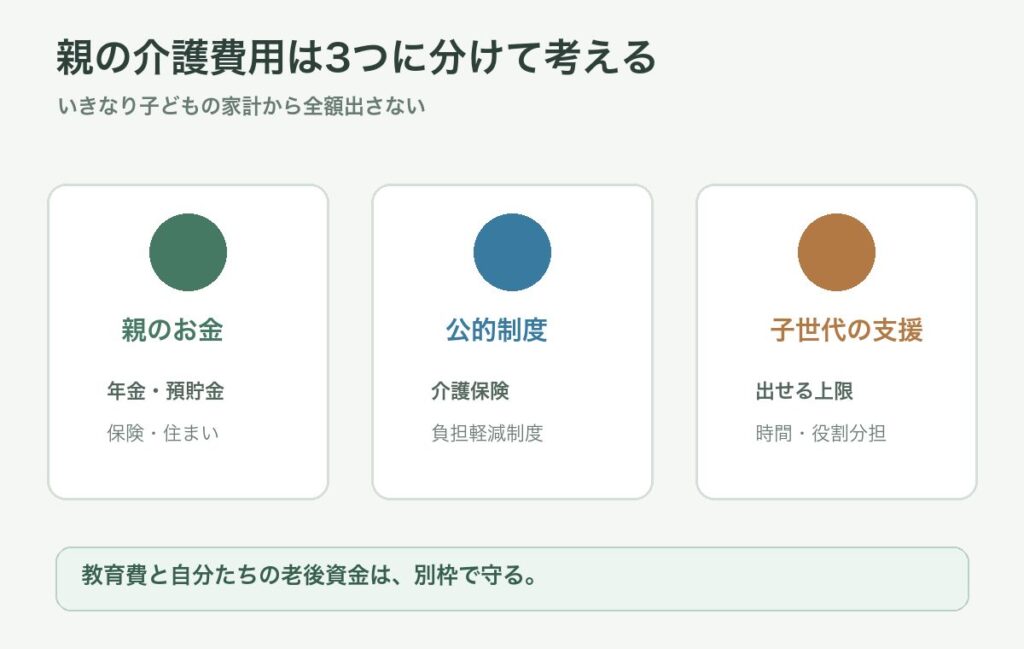 親の介護費用は3つに分けて考える

いきなり子どもの家計から全額出さない

親のお金

年金・預貯金

保険・住まい

公的制度

介護保険

負担軽減制度

子世代の支援

出せる上限

時間・役割分担

教育費と自分たちの老後資金は、別枠で守る。